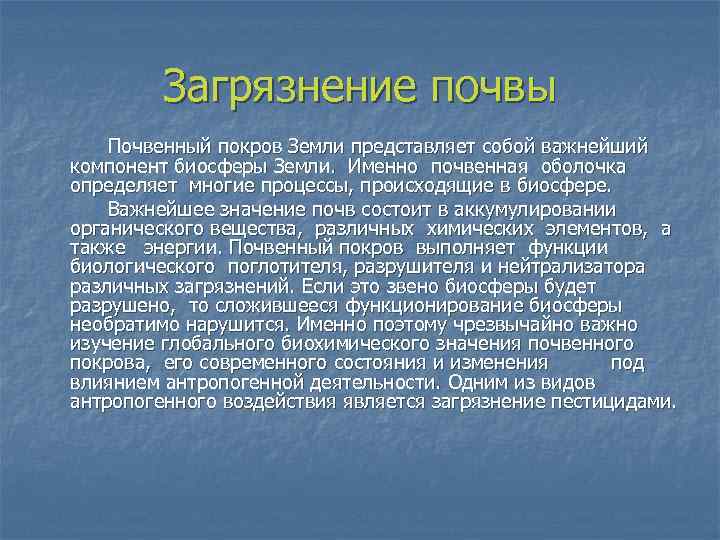 Загрязнение почвы

Почвенный покров Земли представляет собой важнейший компонент биосферы Земли. Именно почвенная оболочка определяет многие процессы, происходящие в биосфере.

Важнейшее значение почв состоит в аккумулировании органического вещества, различных химических элементов, а также энергии. Почвенный покров выполняет функции биологического поглотителя, разрушителя и нейтрализатора различных загрязнений. Если это звено биосферы будет разрушено, то сложившееся функционирование биосферы необратимо нарушится. Именно поэтому чрезвычайно важно изучение глобального биохимического значения почвенного покрова, его современного состояния и изменения под влиянием антропогенной деятельности. Одним из видов антропогенного воздействия является загрязнение пестицидами.